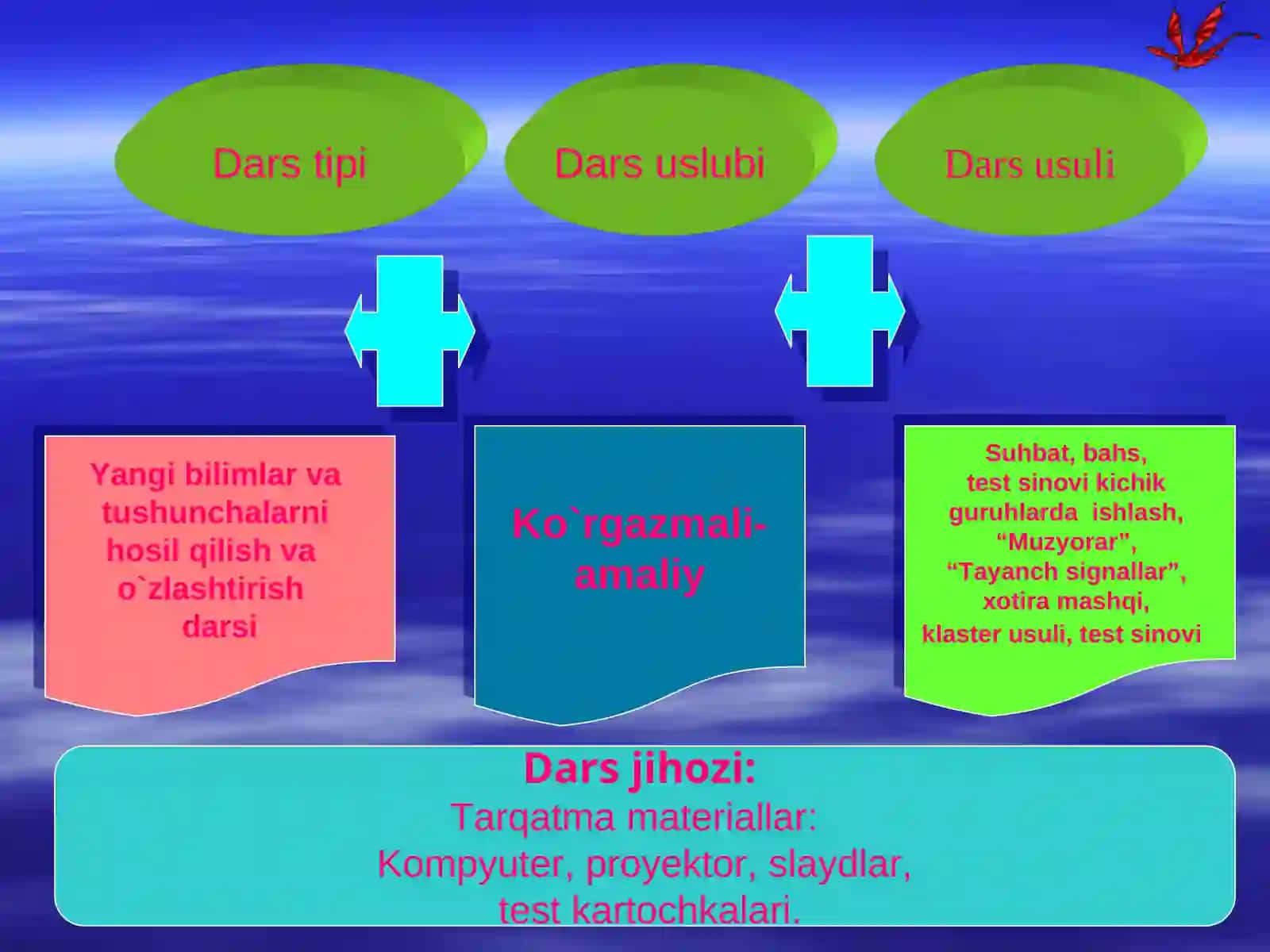 Dars tipi

Dars uslubi

Dars usuli

Yangi bilimlar va tushunchalarni hosil qilish va o`zlashtirish darsi

Ko`rgazmali-amaliy

Suhbat, bahs, test sinovi kichik guruhlarda ishlash, “Muzyorar”, “Tayanch signallar”, xotira mashqi, klaster usuli, test sinovi

Dars jihozi:
Tarqatma materiallar:
Kompyuter, proyektor, slaydlar, test kartochkalari.